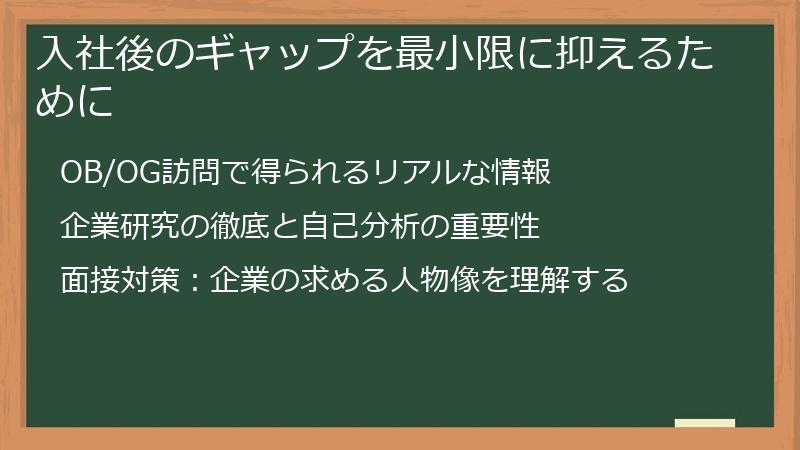 入社後のギャップを最小限に抑えるために

OB/OG訪問で得られるリアルな情報

企業研究の徹底と自己分析の重要性

面接対策：企業の求める人物像を理解する